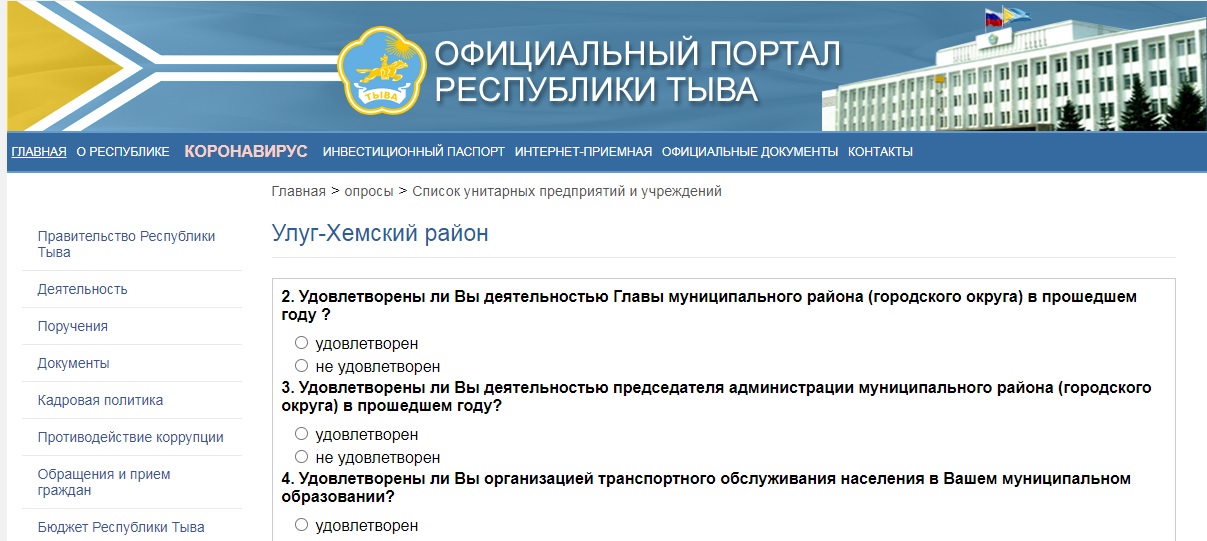 ТЫВА

ОФИЦИАЛЬНЫЙ ПОРТАЛ РЕСПУБЛИКИ ТЫВА

ГЛАВНАЯ О РЕСПУБЛИКЕ КОРОНАВИРУС ИНВЕСТИЦИОННЫЙ ПАСПОРТ ИНТЕРНЕТ-ПРИЕМНАЯ ОФИЦИАЛЬНЫЕ ДОКУМЕНТЫ КОНТАКТЫ

Главная > опросы > Список унитарных предприятий и учреждений

Правительство Республики Тыва

Деятельность

Поручения

Документы

Кадровая политика

Противодействие коррупции

Обращения и прием граждан

Бюджет Республики Тыва

Улуг-Хемский район

2. Удовлетворены ли Вы деятельностью Главы муниципального района (городского округа) в прошедшем году ?

удовлетворен

не удовлетворен

3. Удовлетворены ли Вы деятельностью председателя администрации муниципального района (городского округа) в прошедшем году?

удовлетворен

не удовлетворен

4. Удовлетворены ли Вы организацией транспортного обслуживания населения в Вашем муниципальном образовании?

удовлетворен